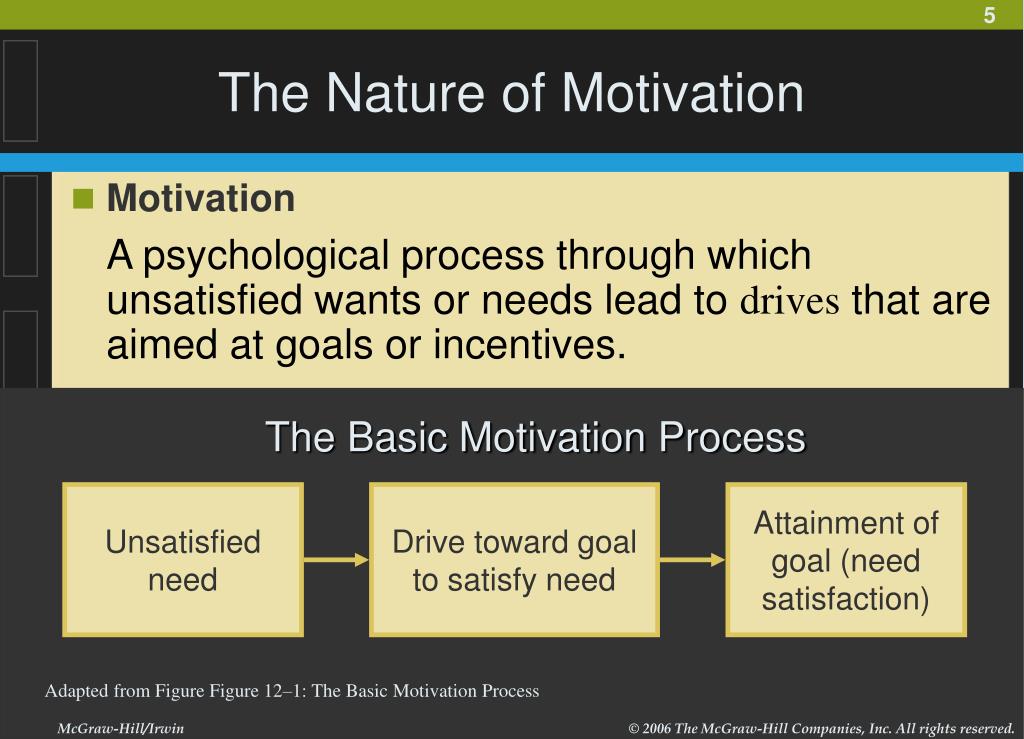 5

The Nature of Motivation

Motivation

A psychological process through which unsatisfied wants or needs lead to drives that are aimed at goals or incentives.

The Basic Motivation Process

Unsatisfied need

Drive toward goal to satisfy need

Attainment of goal (need satisfaction)

Adapted from Figure Figure 12–1: The Basic Motivation Process

McGraw-Hill/Irwin

© 2006 The McGraw-Hill Companies, Inc. All rights reserved.